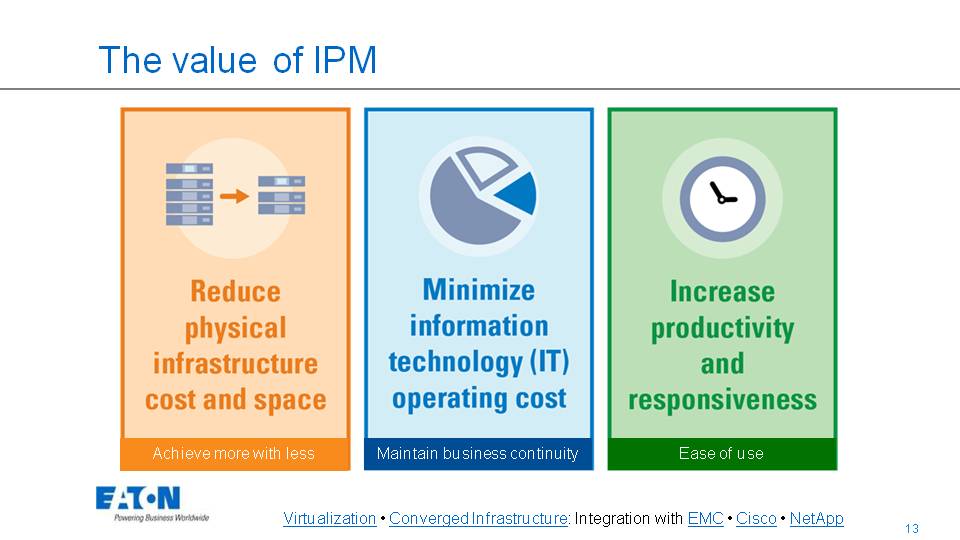 The value of IPM

Reduce physical infrastructure cost and space

Achieve more with less

Minimize information technology (IT) operating cost

Maintain business continuity

Increase productivity and responsiveness

Ease of use

EATON
Powering Business Worldwide

Virtualization • Converged Infrastructure: Integration with EMC • Cisco • NetApp

13